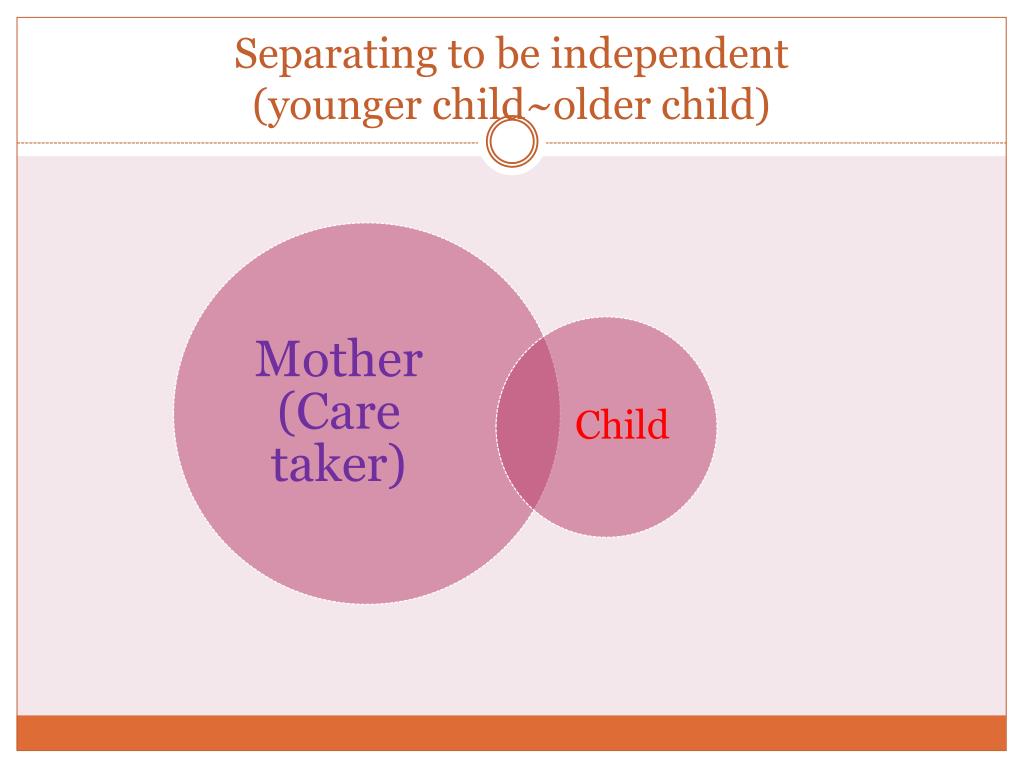 Separating to be independent
(younger child~older child)

Mother
(Care
taker)

Child